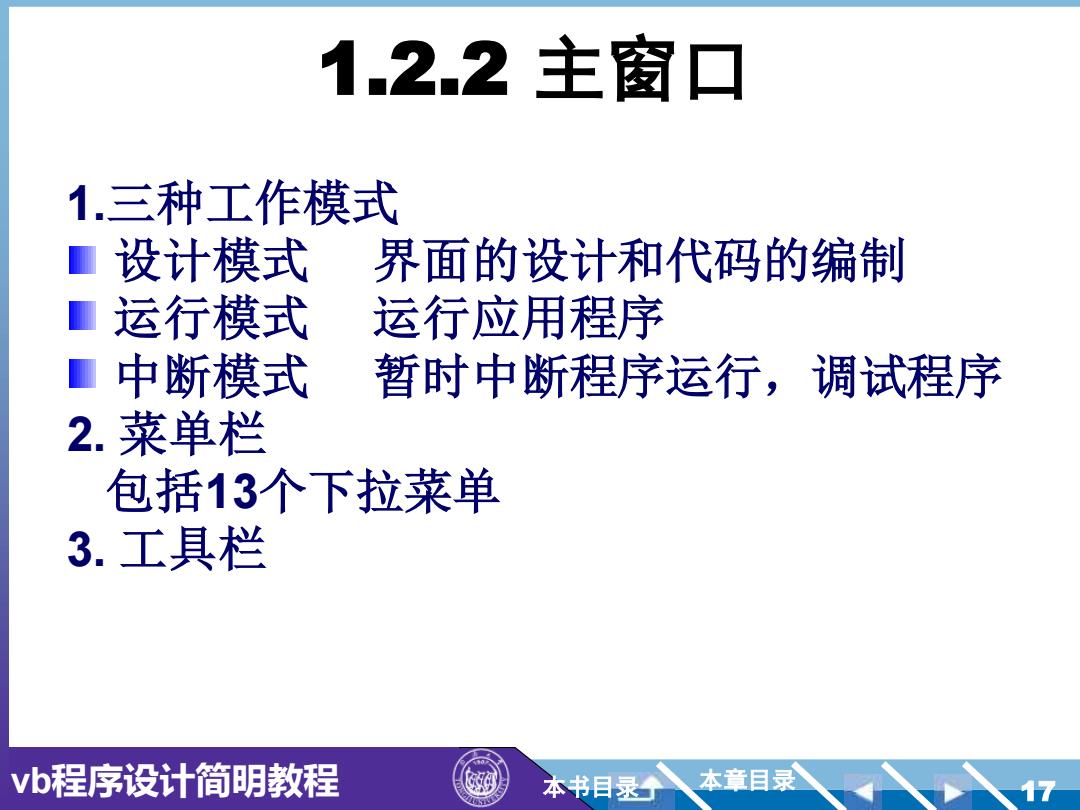 1.2.2 主窗口

1.三种工作模式

设计模式　界面的设计和代码的编制

运行模式　运行应用程序

中断模式　暂时中断程序运行，调试程序

2. 菜单栏

包括13个下拉菜单

3. 工具栏

vb程序设计简明教程

本书目录

本章目录

17